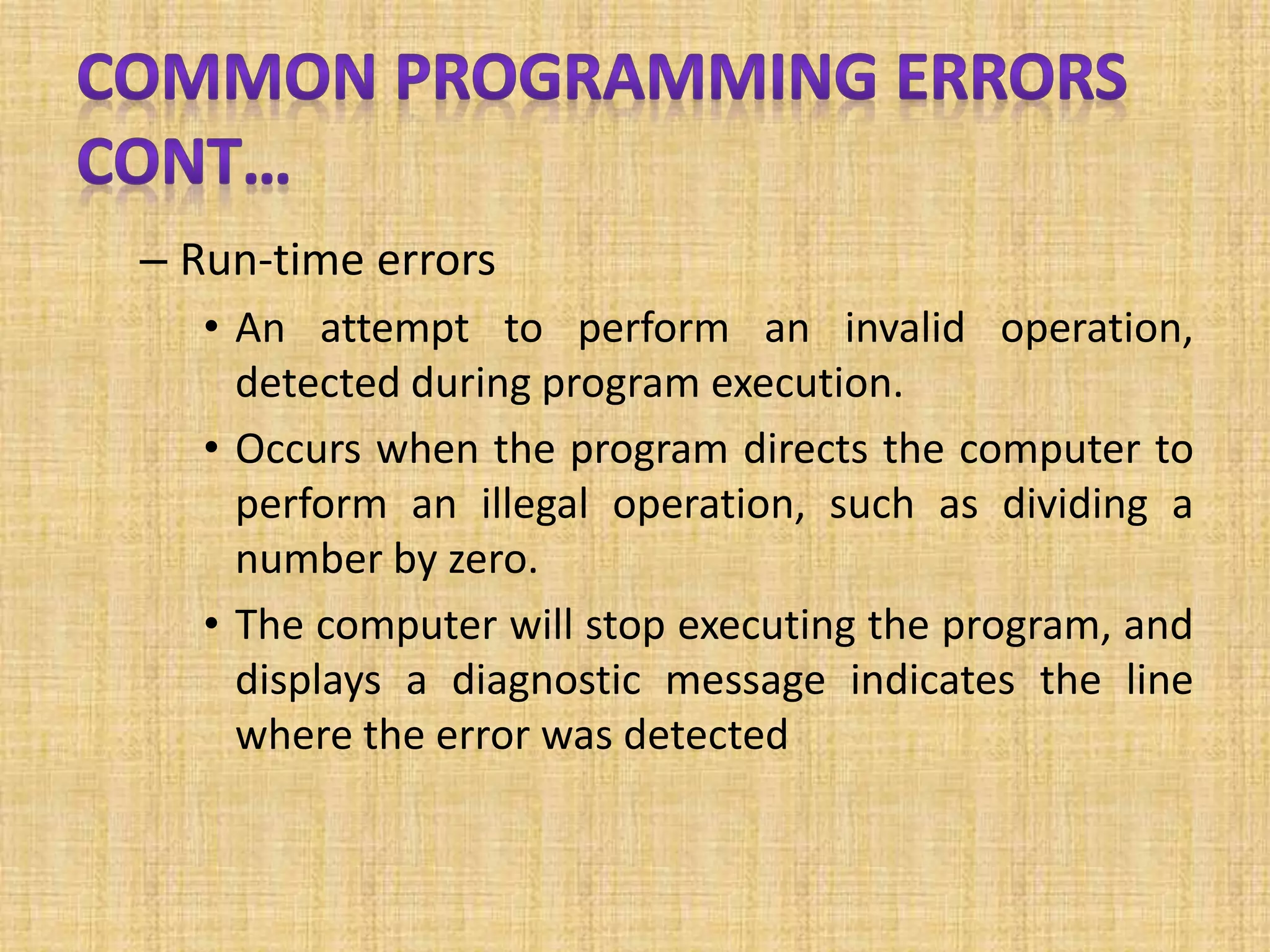 COMMON PROGRAMMING ERRORS CONT…

– Run-time errors

• An attempt to perform an invalid operation, detected during program execution.

• Occurs when the program directs the computer to perform an illegal operation, such as dividing a number by zero.

• The computer will stop executing the program, and displays a diagnostic message indicates the line where the error was detected